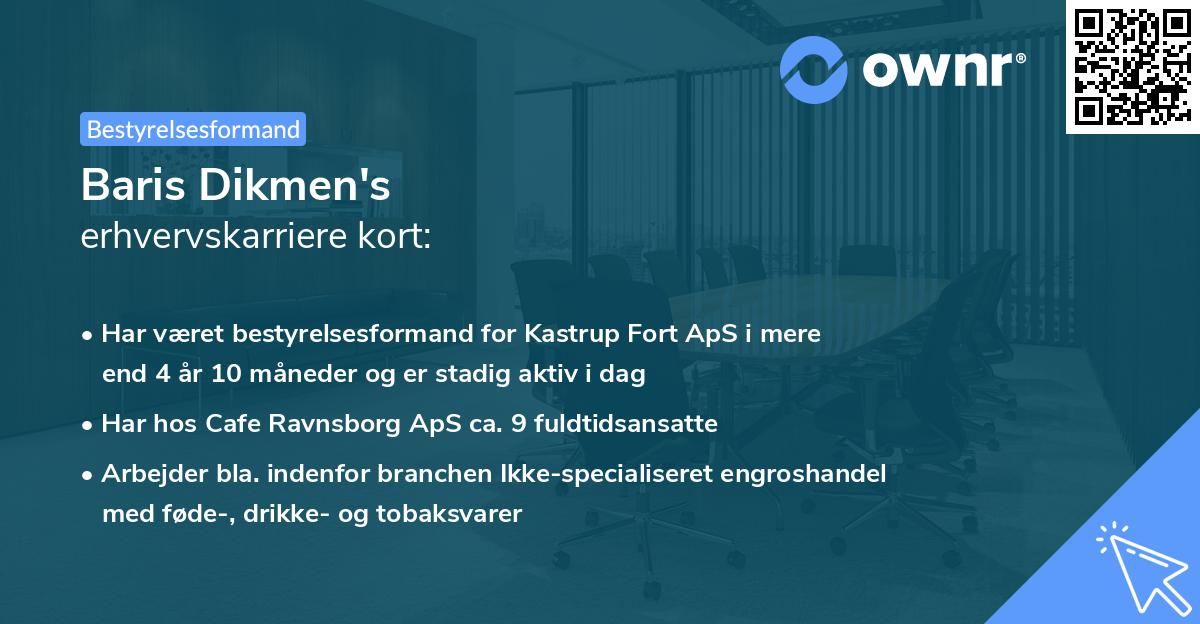 ownr®

Bestyrelsesformand

Baris Dikmen's
erhvervskarriere kort:

• Har været bestyrelsesformand for Kastrup Fort ApS i mere end 4 år 10 måneder og er stadig aktiv i dag

• Har hos Cafe Ravnsborg ApS ca. 9 fuldtidsansatte

• Arbejder bla. indenfor branchen Ikke-specialiseret engroshandel med føde-, drikke- og tobaksvarer